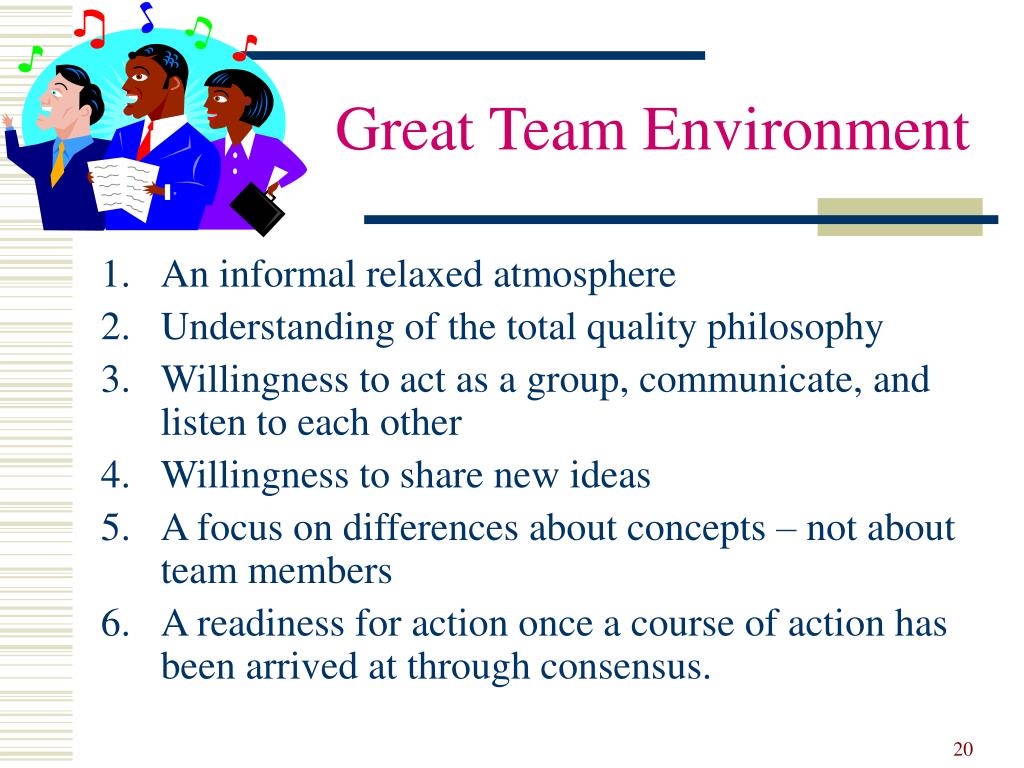 Great Team Environment

1. An informal relaxed atmosphere
2. Understanding of the total quality philosophy
3. Willingness to act as a group, communicate, and listen to each other
4. Willingness to share new ideas
5. A focus on differences about concepts – not about team members
6. A readiness for action once a course of action has been arrived at through consensus.

20